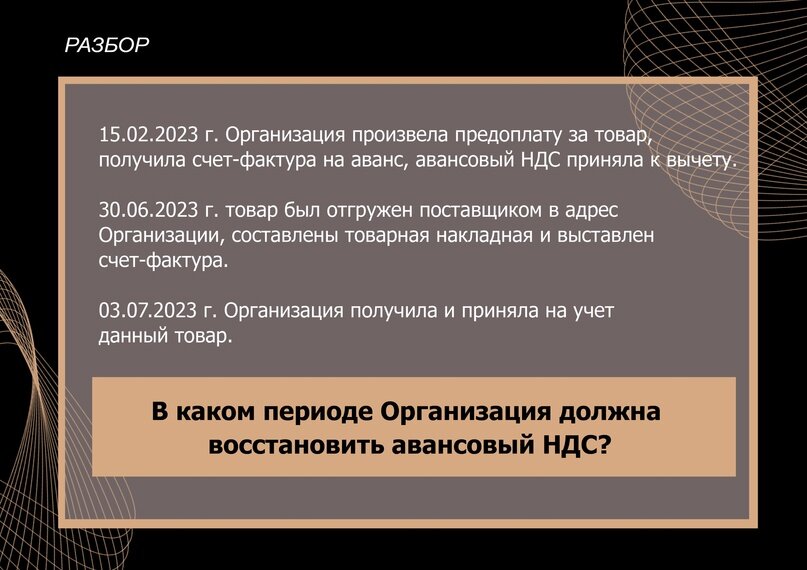 РАЗБОР

15.02.2023 г. Организация произвела предоплату за товар, получила счет-фактура на аванс, авансовый НДС приняла к вычету.

30.06.2023 г. товар был отгружен поставщиком в адрес Организации, составлены товарная накладная и выставлен счет-фактура.

03.07.2023 г. Организация получила и приняла на учет данный товар.

В каком периоде Организация должна восстановить авансовый НДС?